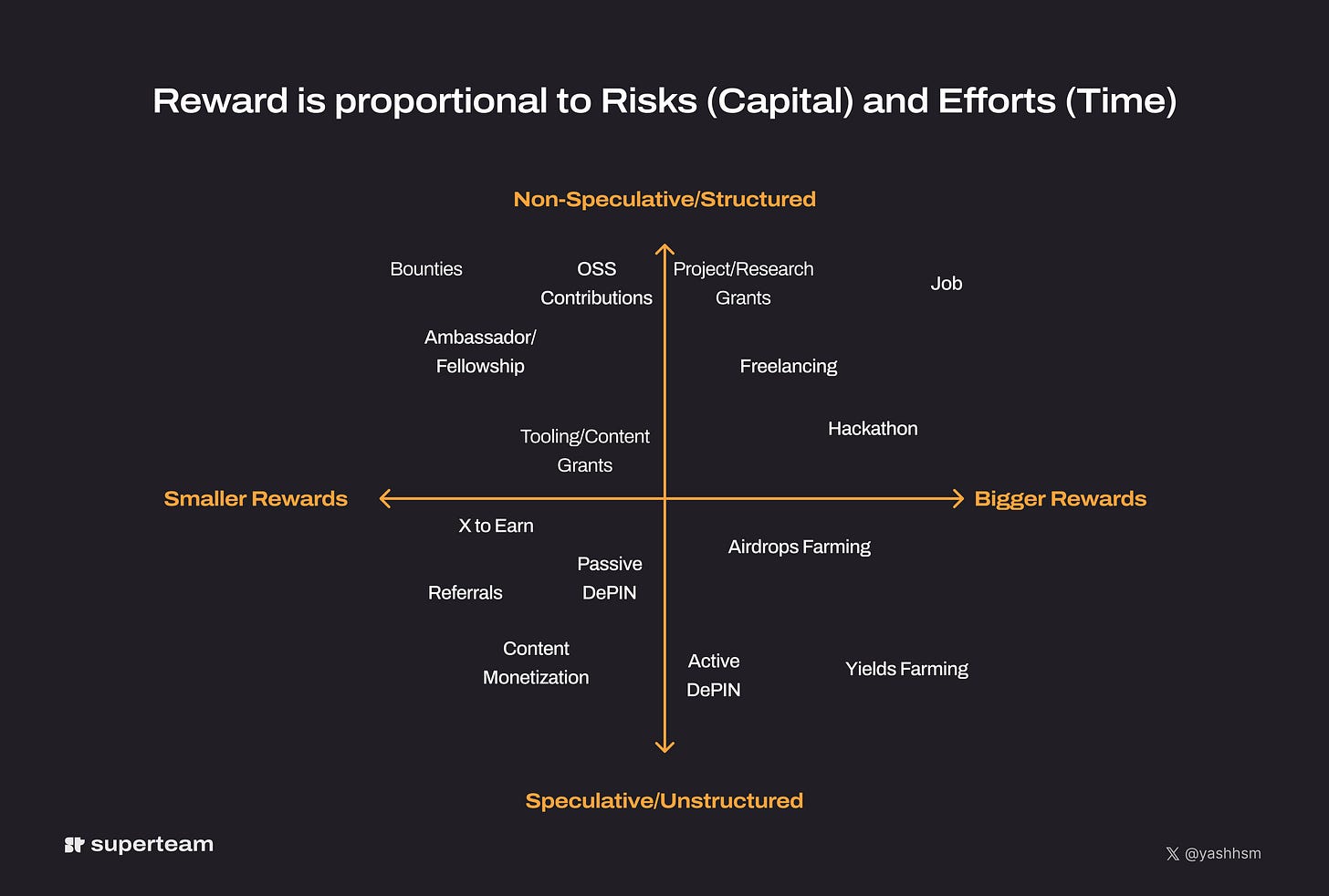 Reward is proportional to Risks (Capital) and Efforts (Time)

Non-Speculative/Structured

Bounties

OSS Contributions

Project/Research Grants

Job

Ambassador/ Fellowship

Freelancing

Hackathon

Tooling/Content Grants

Smaller Rewards

Bigger Rewards

X to Earn

Airdrops Farming

Passive DePIN

Referrals

Content Monetization

Active DePIN

Yields Farming

Speculative/Unstructured

superteam

@yashhsm